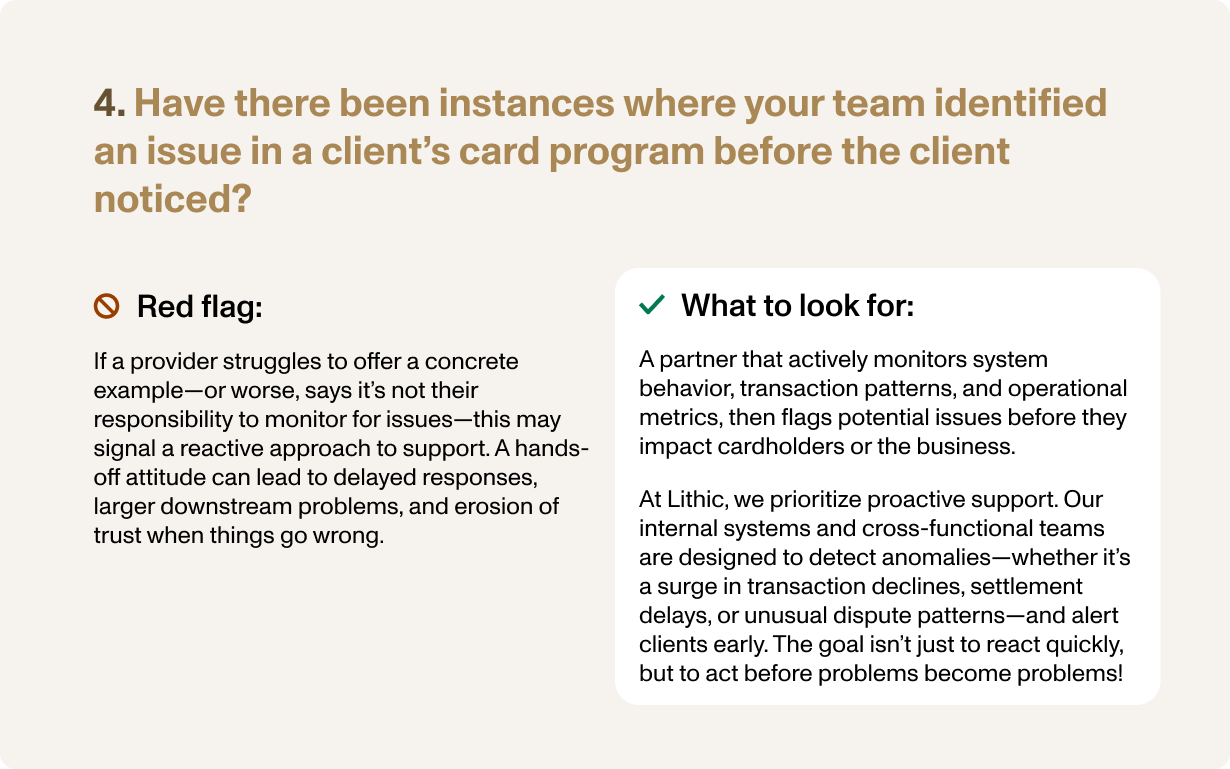 4. Have there been instances where your team identified an issue in a client's card program before the client noticed?

Red flag:

If a provider struggles to offer a concrete example—or worse, says it's not their responsibility to monitor for issues—this may signal a reactive approach to support. A hands-off attitude can lead to delayed responses, larger downstream problems, and erosion of trust when things go wrong.

What to look for:

A partner that actively monitors system behavior, transaction patterns, and operational metrics, then flags potential issues before they impact cardholders or the business.

At Lithic, we prioritize proactive support. Our internal systems and cross-functional teams are designed to detect anomalies—whether it's a surge in transaction declines, settlement delays, or unusual dispute patterns—and alert clients early. The goal isn't just to react quickly, but to act before problems become problems!